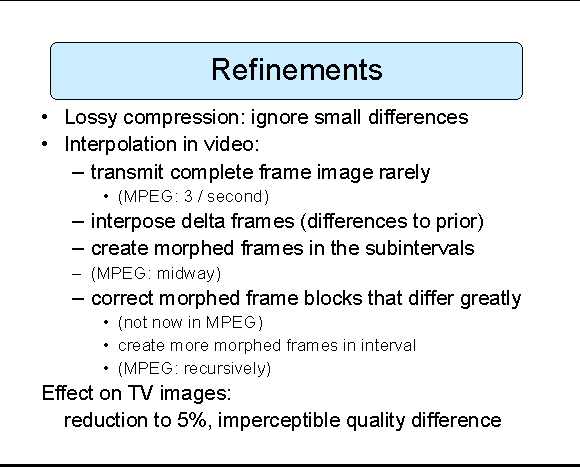 Refinements

• Lossy compression: ignore small differences
• Interpolation in video:
– transmit complete frame image rarely
• (MPEG: 3 / second)
– interpose delta frames (differences to prior)
– create morphed frames in the subintervals
– (MPEG: midway)
– correct morphed frame blocks that differ greatly
• (not now in MPEG)
• create more morphed frames in interval
• (MPEG: recursively)

Effect on TV images:
reduction to 5%, imperceptible quality difference